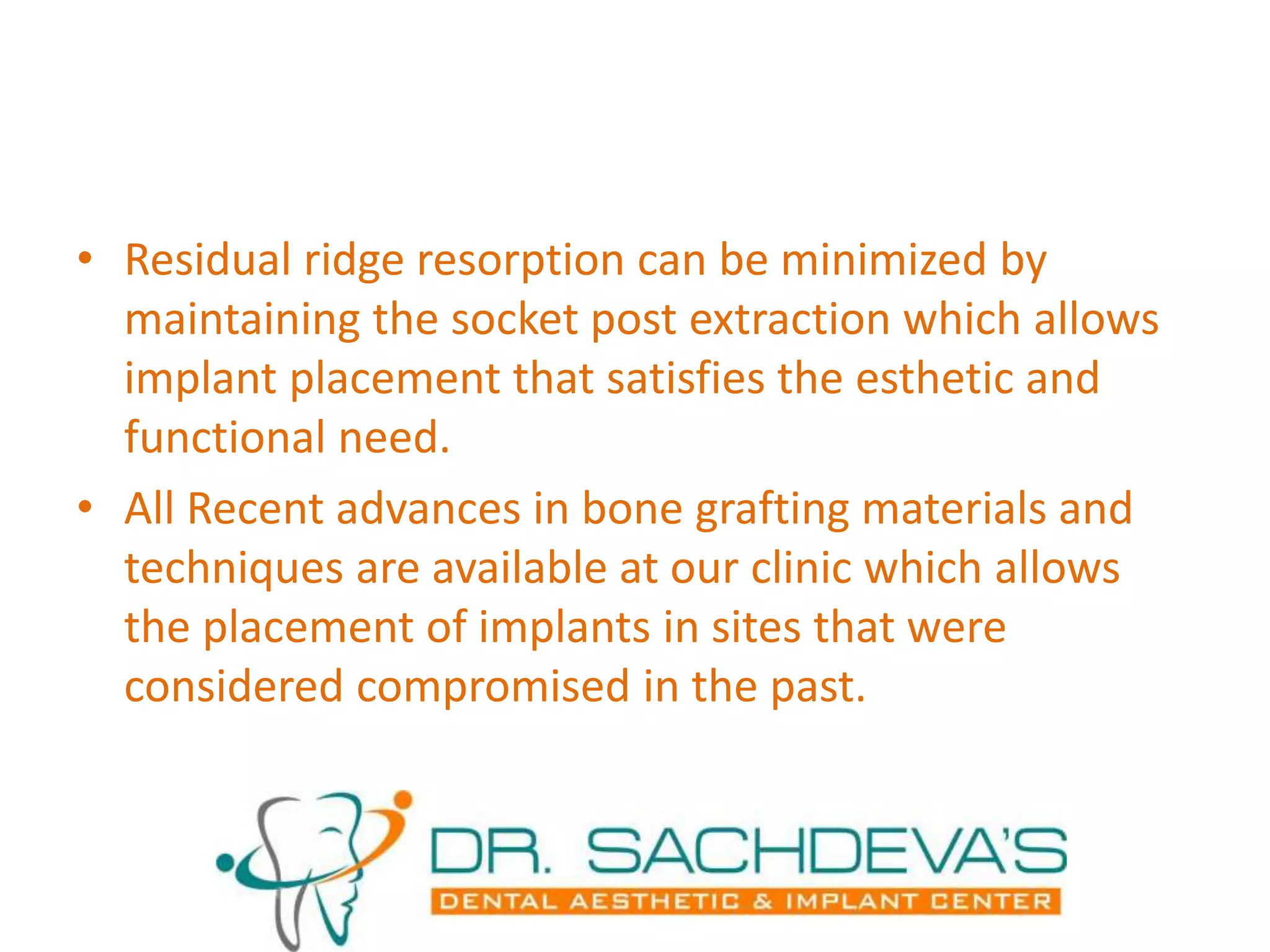 • Residual ridge resorption can be minimized by maintaining the socket post extraction which allows implant placement that satisfies the esthetic and functional need.

• All Recent advances in bone grafting materials and techniques are available at our clinic which allows the placement of implants in sites that were considered compromised in the past.

DR. SACHDEVA'S
DENTAL AESTHETIC & IMPLANT CENTER